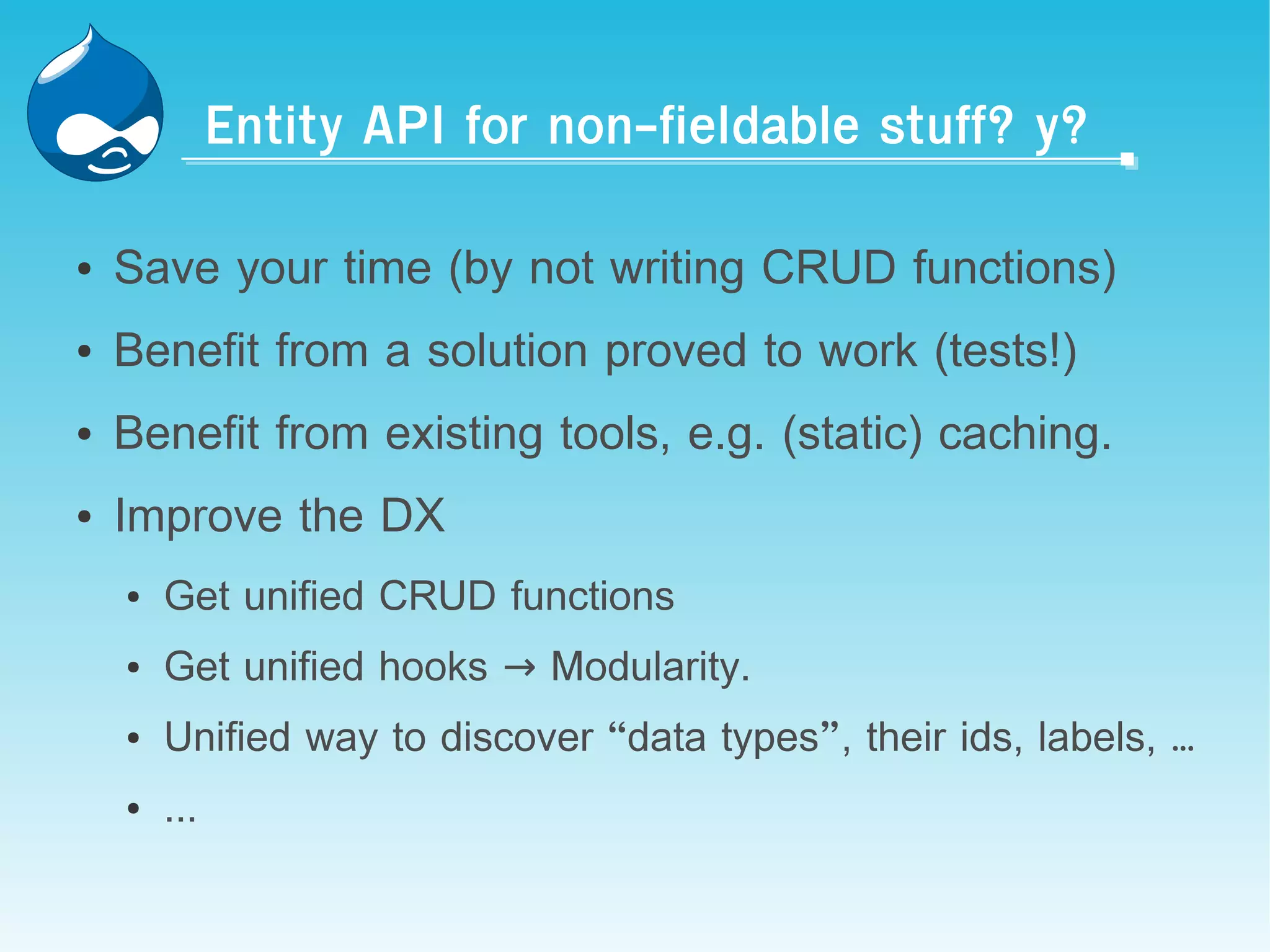 Entity API for non-fieldable stuff? y?

• Save your time (by not writing CRUD functions)
• Benefit from a solution proved to work (tests!)
• Benefit from existing tools, e.g. (static) caching.
• Improve the DX
  • Get unified CRUD functions
  • Get unified hooks → Modularity.
  • Unified way to discover “data types”, their ids, labels, …
  • ...